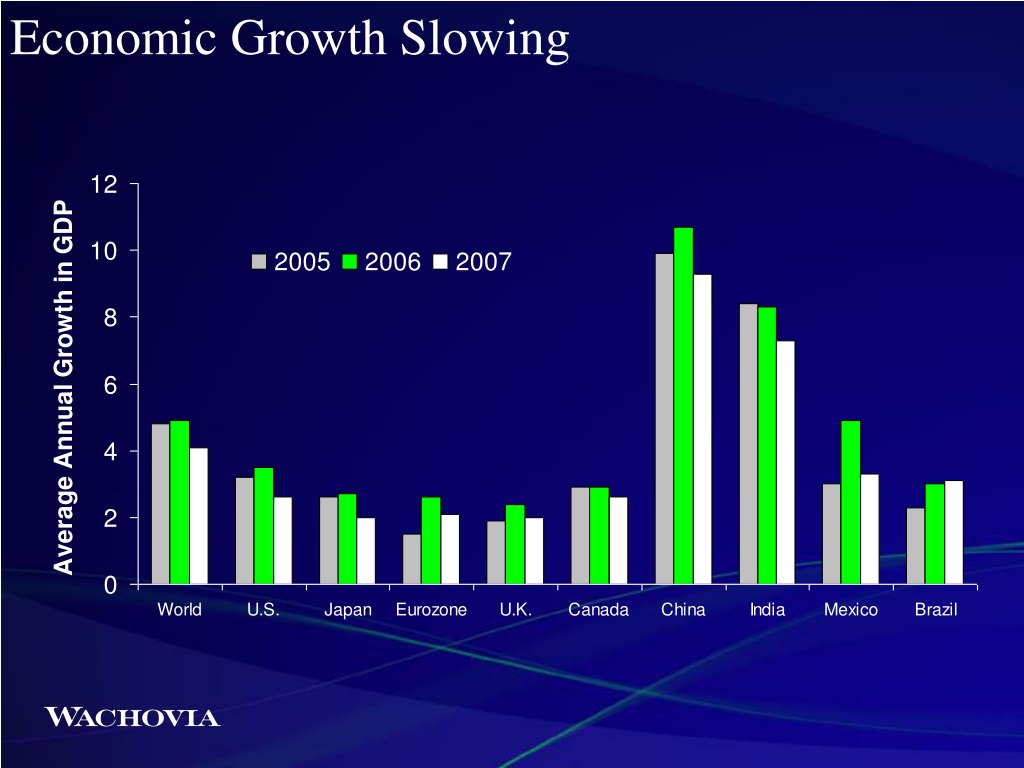 Economic Growth Slowing

Average Annual Growth in GDP

12
10
8
6
4
2
0

2005 2006 2007

World U.S. Japan Eurozone U.K. Canada China India Mexico Brazil

WACHOVIA